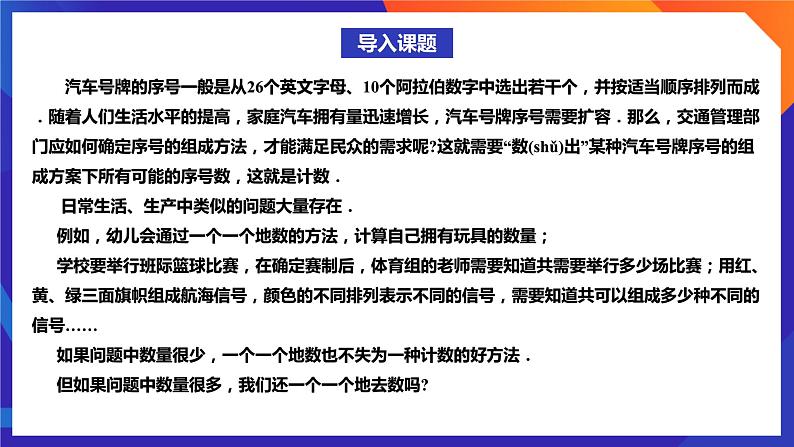 导入课题

汽车号牌的序号一般是从26个英文字母、10个阿拉伯数字中选出若干个，并按适当顺序排列而成．随着人们生活水平的提高，家庭汽车拥有量迅速增长，汽车号牌序号需要扩容．那么，交通管理部门应如何确定序号的组成方法，才能满足民众的需求呢?这就需要“数(shǔ)出”某种汽车号牌序号的组成方案下所有可能的序号数，这就是计数．

日常生活、生产中类似的问题大量存在．

例如，幼儿会通过一个一个地数的方法，计算自己拥有玩具的数量；

学校要举行班际篮球比赛，在确定赛制后，体育组的老师需要知道共需要举行多少场比赛；用红、黄、绿三面旗帜组成航海信号，颜色的不同排列表示不同的信号，需要知道共可以组成多少种不同的信号……

如果问题中数量很少，一个一个地数也不失为一种计数的好方法．

但如果问题中数量很多，我们还一个一个地去数吗?